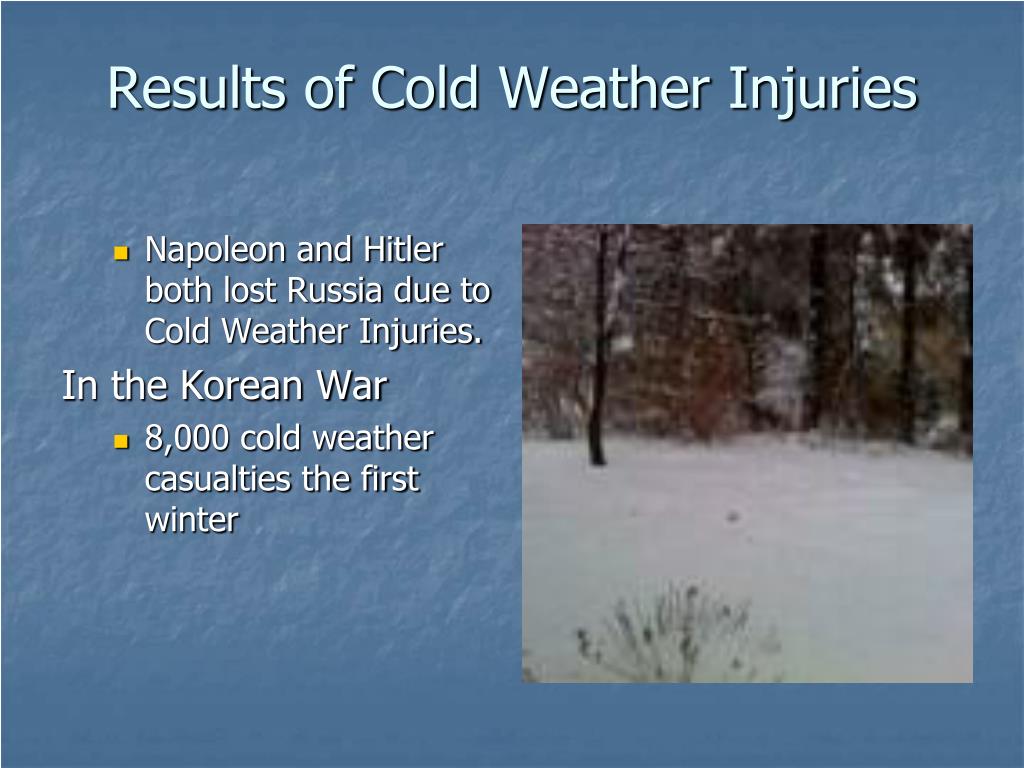 Results of Cold Weather Injuries

Napoleon and Hitler both lost Russia due to Cold Weather Injuries.

In the Korean War

8,000 cold weather casualties the first winter